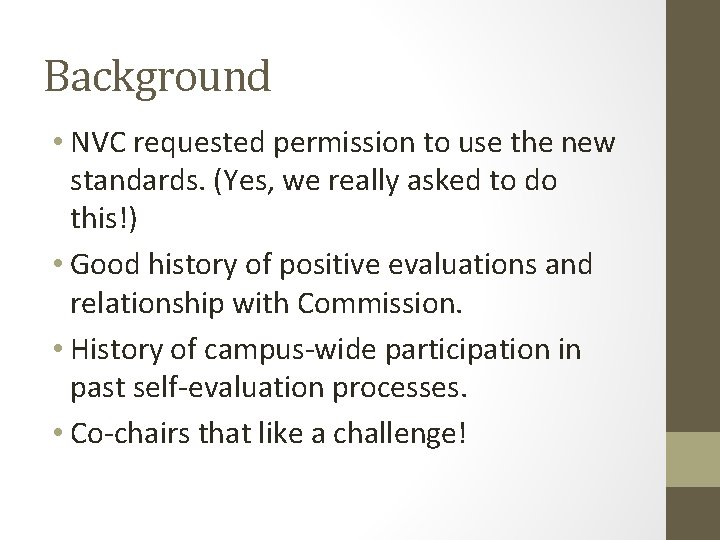 Background

• NVC requested permission to use the new standards. (Yes, we really asked to do this!)

• Good history of positive evaluations and relationship with Commission.

• History of campus-wide participation in past self-evaluation processes.

• Co-chairs that like a challenge!